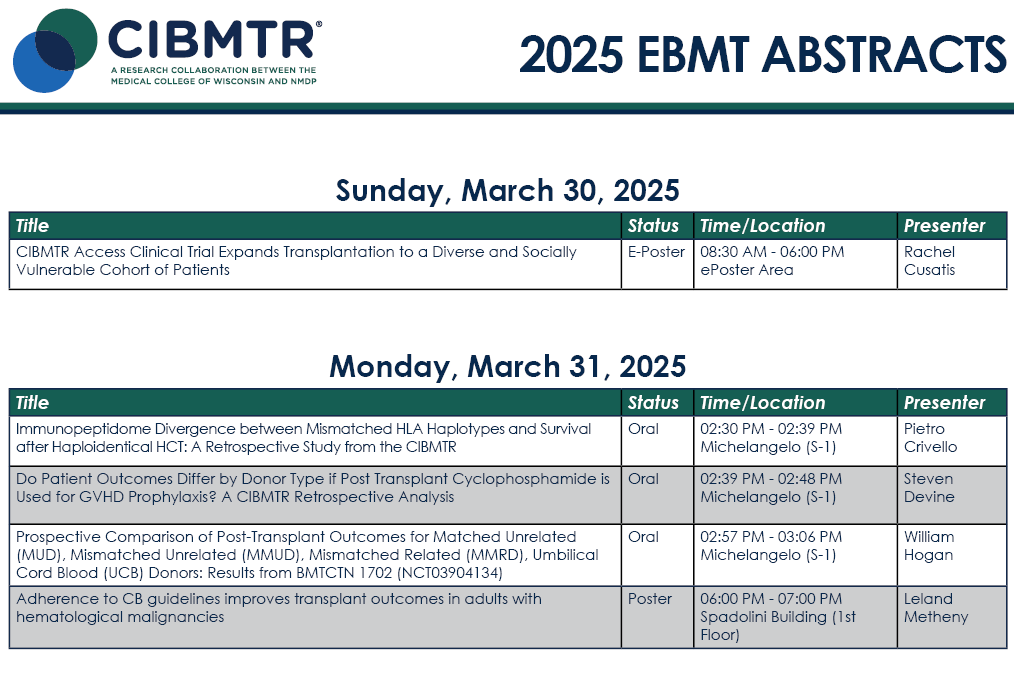 CIBMTR®
A RESEARCH COLLABORATION BETWEEN THE MEDICAL COLLEGE OF WISCONSIN AND NMDP

2025 EBMT ABSTRACTS

Sunday, March 30, 2025

| Title | Status | Time/Location | Presenter |
|---|---|---|---|
| CIBMTR Access Clinical Trial Expands Transplantation to a Diverse and Socially Vulnerable Cohort of Patients | E-Poster | 08:30 AM - 06:00 PM ePoster Area | Rachel Cusatis |

Monday, March 31, 2025

| Title | Status | Time/Location | Presenter |
|---|---|---|---|
| Immunopeptidome Divergence between Mismatched HLA Haplotypes and Survival after Haploidentical HCT: A Retrospective Study from the CIBMTR | Oral | 02:30 PM - 02:39 PM Michelangelo (S-1) | Pietro Crivello |
| Do Patient Outcomes Differ by Donor Type if Post Transplant Cyclophosphamide is Used for GVHD Prophylaxis? A CIBMTR Retrospective Analysis | Oral | 02:39 PM - 02:48 PM Michelangelo (S-1) | Steven Devine |
| Prospective Comparison of Post-Transplant Outcomes for Matched Unrelated (MUD), Mismatched Unrelated (MMUD), Mismatched Related (MMRD), Umbilical Cord Blood (UCB) Donors: Results from BMTCTN 1702 (NCT03904134) | Oral | 02:57 PM - 03:06 PM Michelangelo (S-1) | William Hogan |
| Adherence to CB guidelines improves transplant outcomes in adults with hematological malignancies | Poster | 06:00 PM - 07:00 PM Spadolini Building (1st Floor) | Leland Metheny |